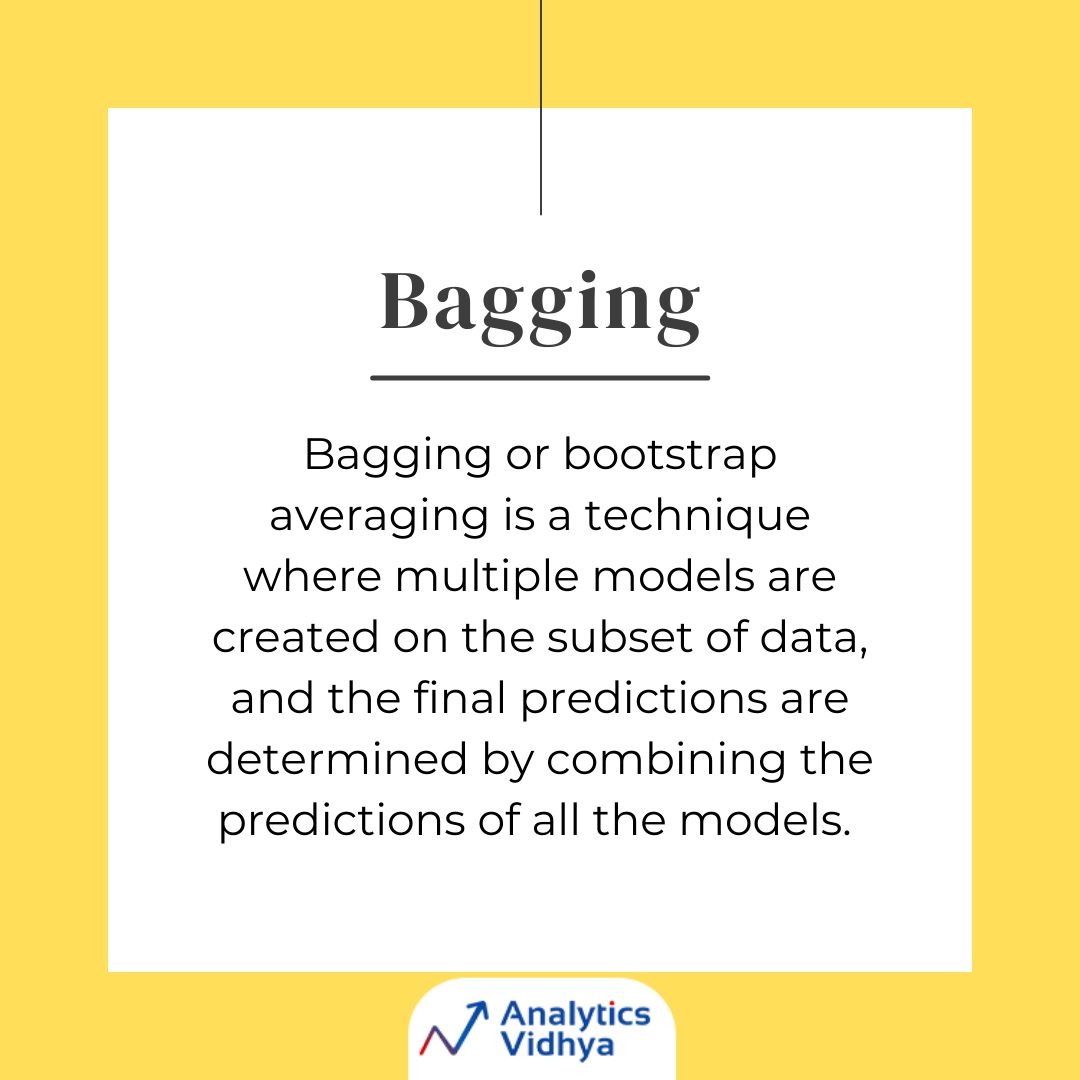 Bagging

Bagging or bootstrap averaging is a technique where multiple models are created on the subset of data, and the final predictions are determined by combining the predictions of all the models.

Analytics Vidhya